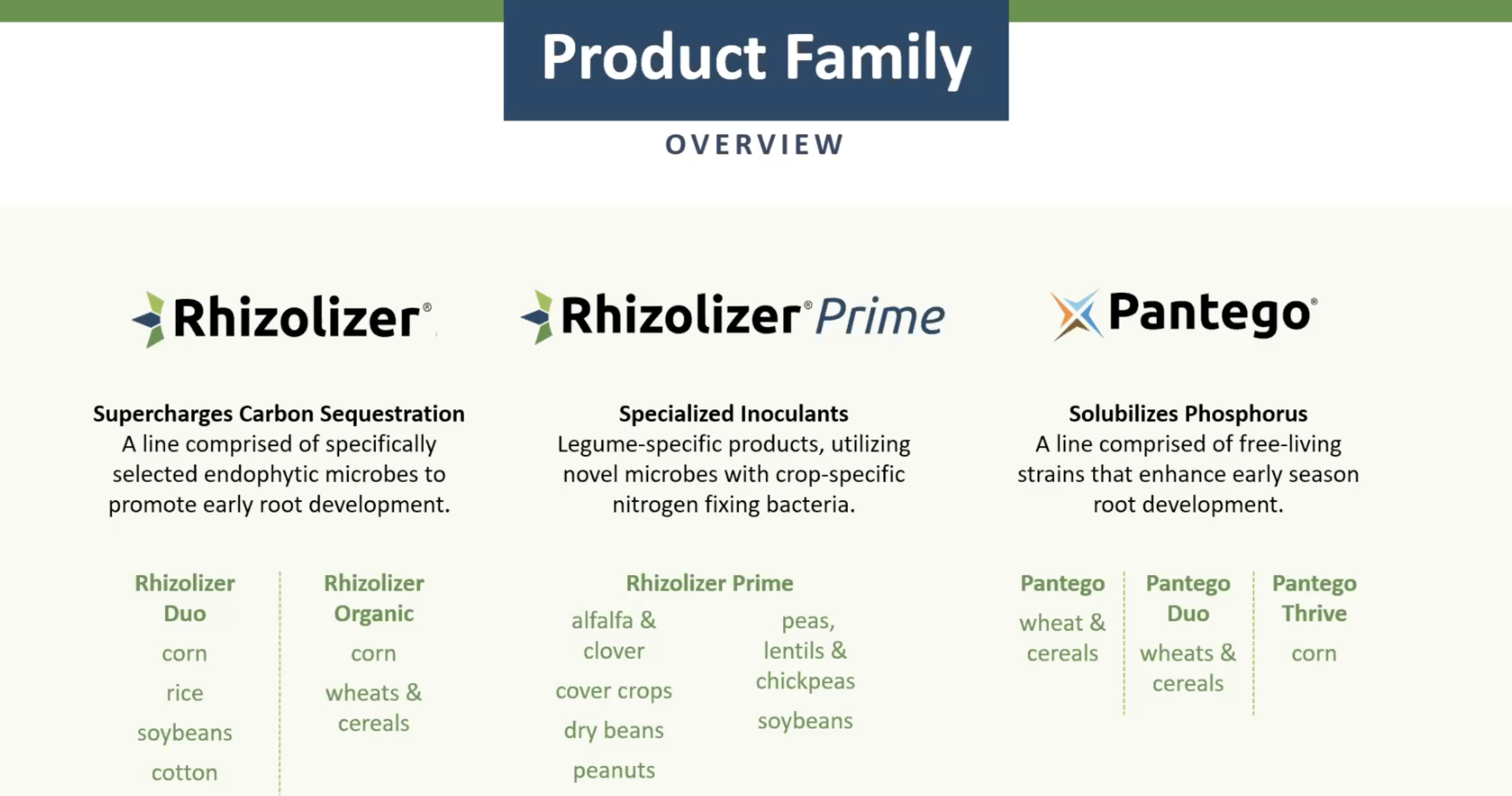 Product Family

OVERVIEW

Rhizolizer®

Supercharges Carbon Sequestration
A line comprised of specifically selected endophytic microbes to promote early root development.

Rhizolizer Duo
corn
rice
soybeans
cotton

Rhizolizer Organic
corn
wheats & cereals

Rhizolizer® Prime

Specialized Inoculants
Legume-specific products, utilizing novel microbes with crop-specific nitrogen fixing bacteria.

Rhizolizer Prime
alfalfa & clover
cover crops
dry beans
peanuts

peas, lentils & chickpeas
soybeans

Pantego®

Solubilizes Phosphorus
A line comprised of free-living strains that enhance early season root development.

Pantego
wheat & cereals

Pantego Duo
wheats & cereals

Pantego Thrive
corn